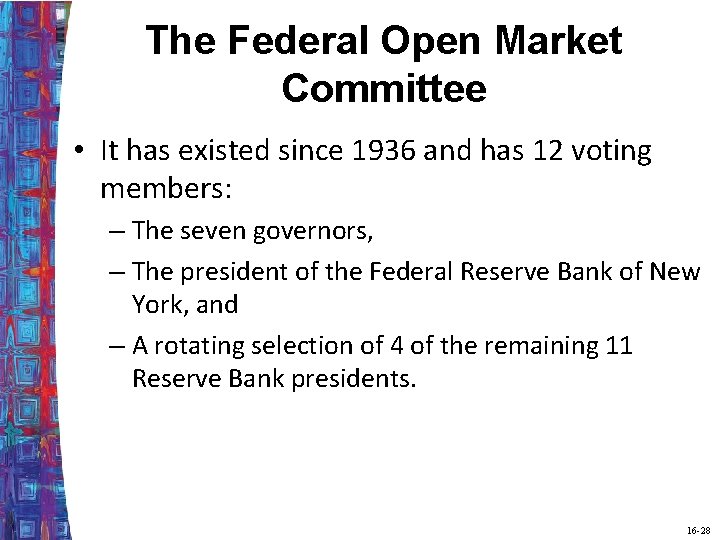 The Federal Open Market Committee

• It has existed since 1936 and has 12 voting members:

– The seven governors,

– The president of the Federal Reserve Bank of New York, and

– A rotating selection of 4 of the remaining 11 Reserve Bank presidents.

16-28